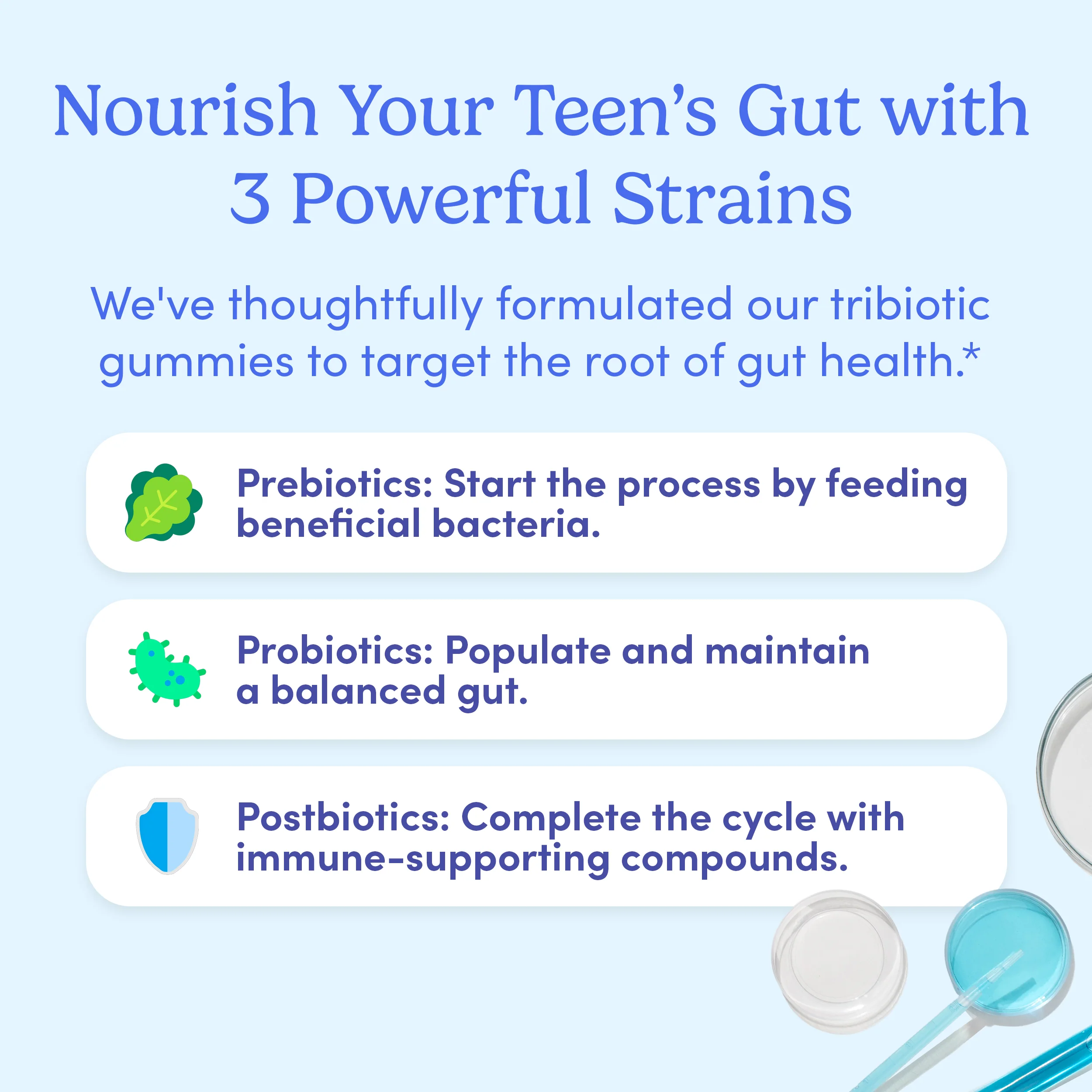 Nourish Your Teen's Gut with 3 Powerful Strains

We've thoughtfully formulated our tribiotic gummies to target the root of gut health.*

Prebiotics: Start the process by feeding beneficial bacteria.

Probiotics: Populate and maintain a balanced gut.

Postbiotics: Complete the cycle with immune-supporting compounds.